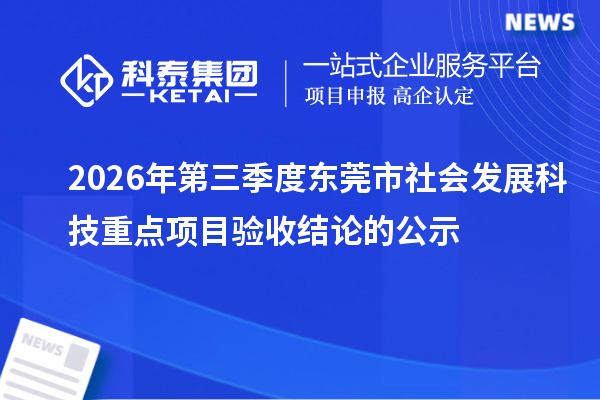 NEWS

科泰集团
KETAI

一站式企业服务平台
项目申报 高企认定

2026年第三季度东莞市社会发展科技重点项目验收结论的公示

NEWS